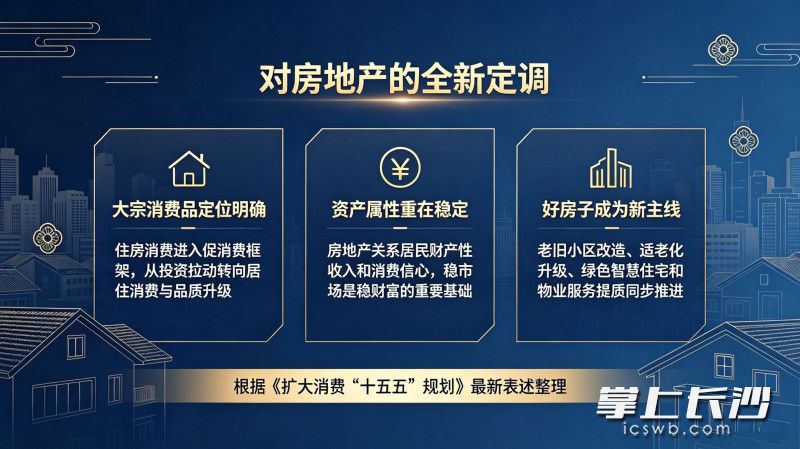 对房地产的全新定调

大宗消费品定位明确

住房消费进入促消费框架，从投资拉动转向居住消费与品质升级

¥

资产属性重在稳定

房地产关系居民财产性收入和消费信心，稳市场是稳财富的重要基础

好房子成为新主线

老旧小区改造、适老化升级、绿色智慧住宅和物业服务提质同步推进

根据《扩大消费“十五五”规划》最新表述整理

掌上长沙
icswb.com